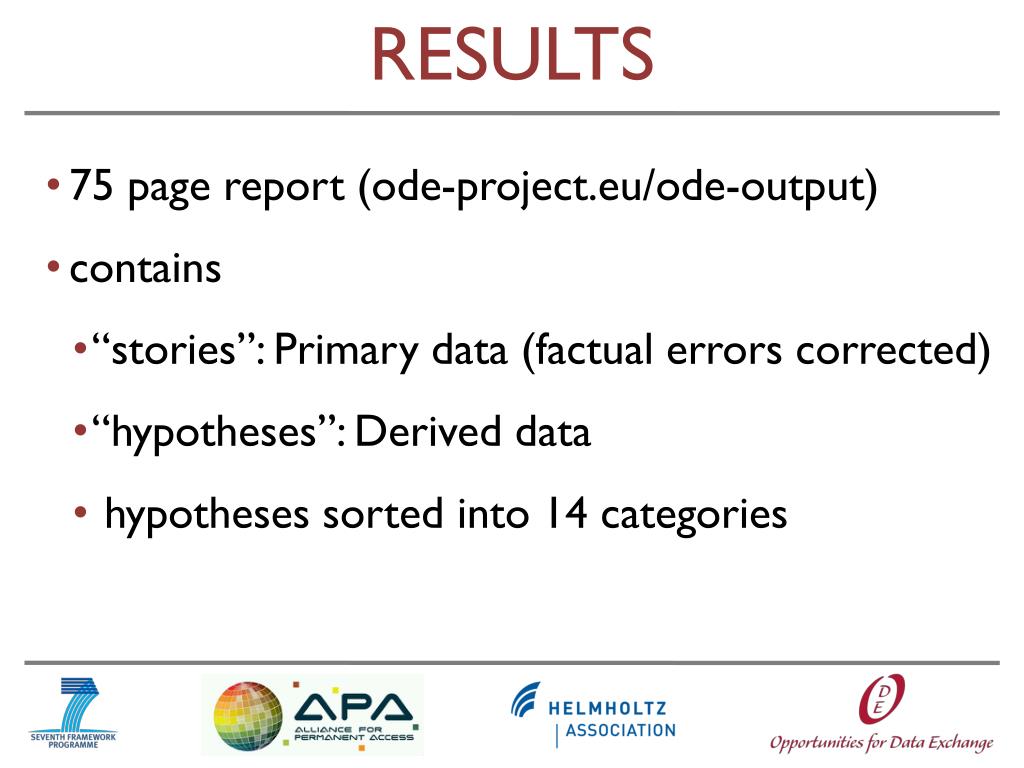 RESULTS

• 75 page report (ode-project.eu/ode-output)

• contains

• “stories”: Primary data (factual errors corrected)

• “hypotheses”: Derived data

• hypotheses sorted into 14 categories

SEVENTH FRAMEWORK PROGRAMME

APA ALLIANCE FOR PERMANENT ACCESS

HELMHOLTZ ASSOCIATION

ODE Opportunities for Data Exchange